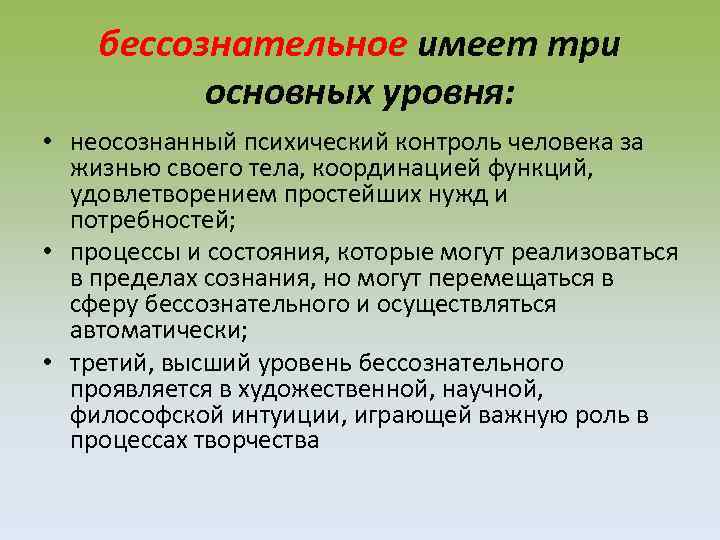 бессознательное имеет три основных уровня:

• неосознанный психический контроль человека за жизнью своего тела, координацией функций, удовлетворением простейших нужд и потребностей;
• процессы и состояния, которые могут реализоваться в пределах сознания, но могут перемещаться в сферу бессознательного и осуществляться автоматически;
• третий, высший уровень бессознательного проявляется в художественной, научной, философской интуиции, играющей важную роль в процессах творчества